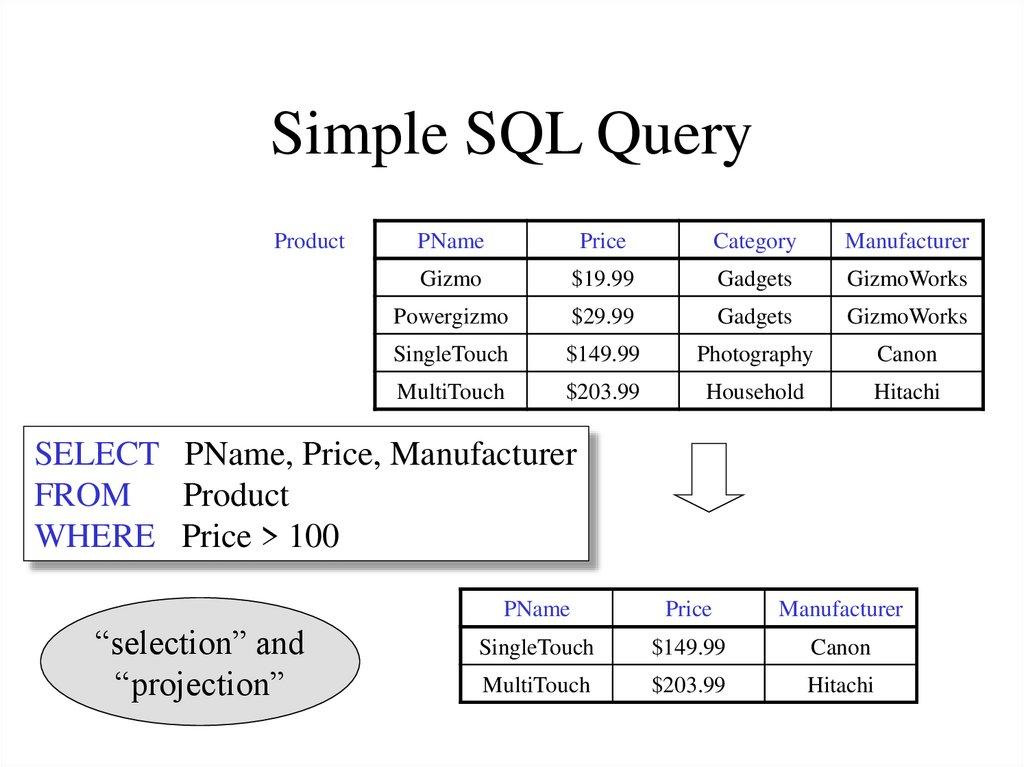 Simple SQL Query

Product

| PName | Price | Category | Manufacturer |
|---|---|---|---|
| Gizmo | \$19.99 | Gadgets | GizmoWorks |
| Powergizmo | \$29.99 | Gadgets | GizmoWorks |
| SingleTouch | \$149.99 | Photography | Canon |
| MultiTouch | \$203.99 | Household | Hitachi |

SELECT PName, Price, Manufacturer
FROM Product
WHERE Price > 100

| PName | Price | Manufacturer |
|---|---|---|
| SingleTouch | \$149.99 | Canon |
| MultiTouch | \$203.99 | Hitachi |

“selection” and “projection”